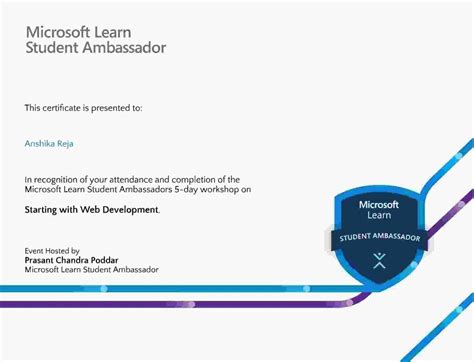 Microsoft Learn
Student Ambassador

This certificate is presented to:

Anshika Reja

In recognition of your attendance and completion of the Microsoft Learn Student Ambassadors 5-day workshop on

Starting with Web Development.

Event Hosted by
Prasant Chandra Poddar
Microsoft Learn Student Ambassador

Microsoft
Learn
STUDENT AMBASSADOR